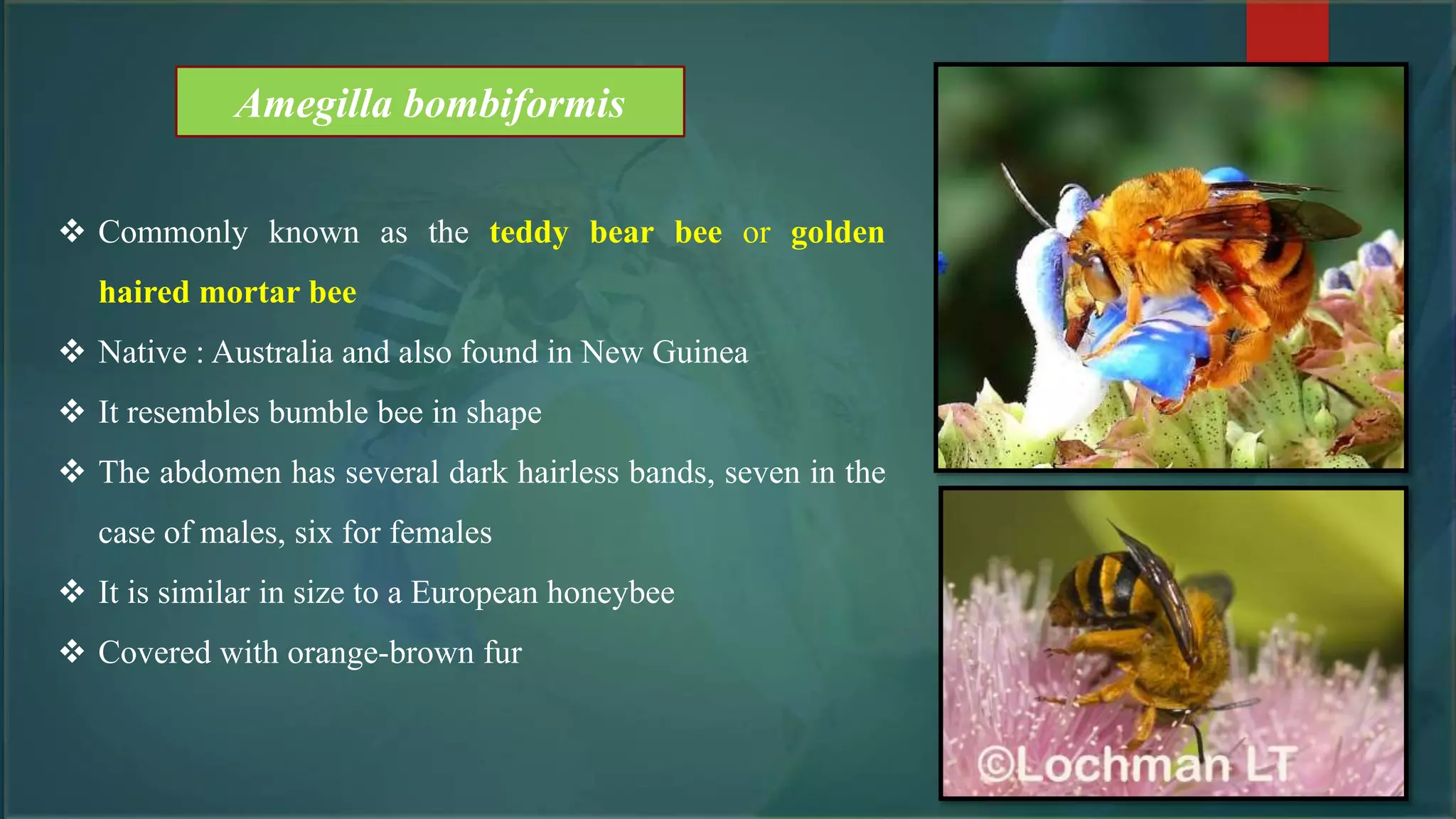 Amegilla bombiformis

❖ Commonly known as the teddy bear bee or golden haired mortar bee

❖ Native : Australia and also found in New Guinea

❖ It resembles bumble bee in shape

❖ The abdomen has several dark hairless bands, seven in the case of males, six for females

❖ It is similar in size to a European honeybee

❖ Covered with orange-brown fur

©Lochman LT